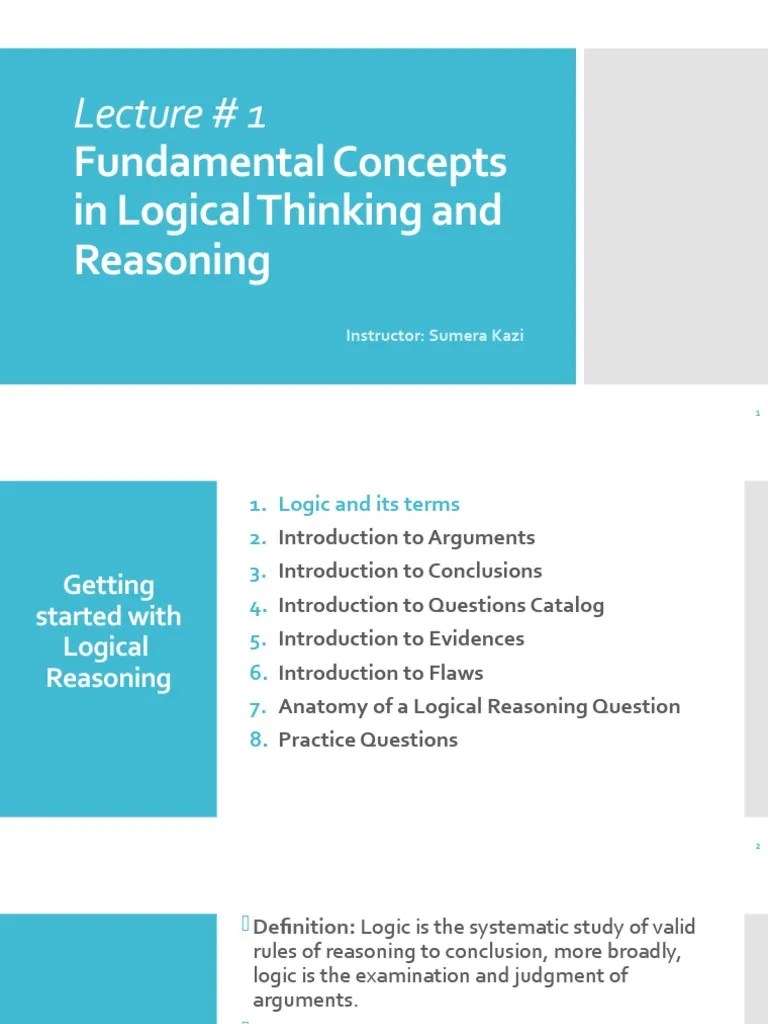 Lecture # 1
Fundamental Concepts in Logical Thinking and Reasoning

Instructor: Sumera Kazi

1

Getting started with Logical Reasoning

1. Logic and its terms
2. Introduction to Arguments
3. Introduction to Conclusions
4. Introduction to Questions Catalog
5. Introduction to Evidences
6. Introduction to Flaws
7. Anatomy of a Logical Reasoning Question
8. Practice Questions

2

Definition: Logic is the systematic study of valid rules of reasoning to conclusion, more broadly, logic is the examination and judgment of arguments.